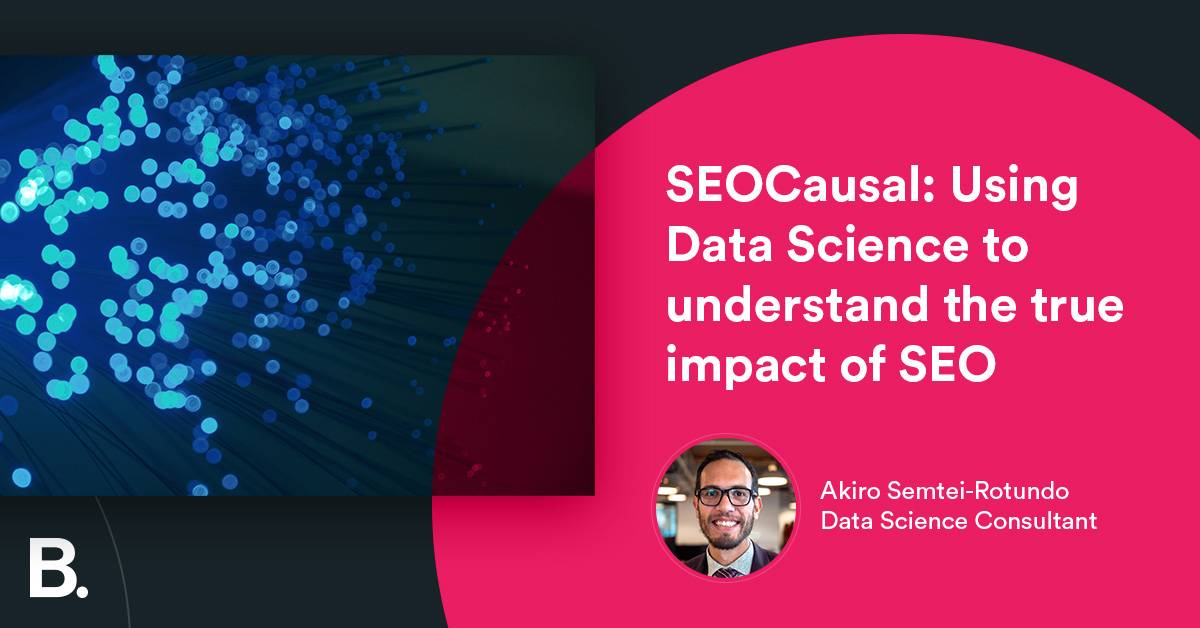 SEOCausal: Using Data Science to understand the true impact of SEO

Akiro Semtei-Rotundo
Data Science Consultant

B.